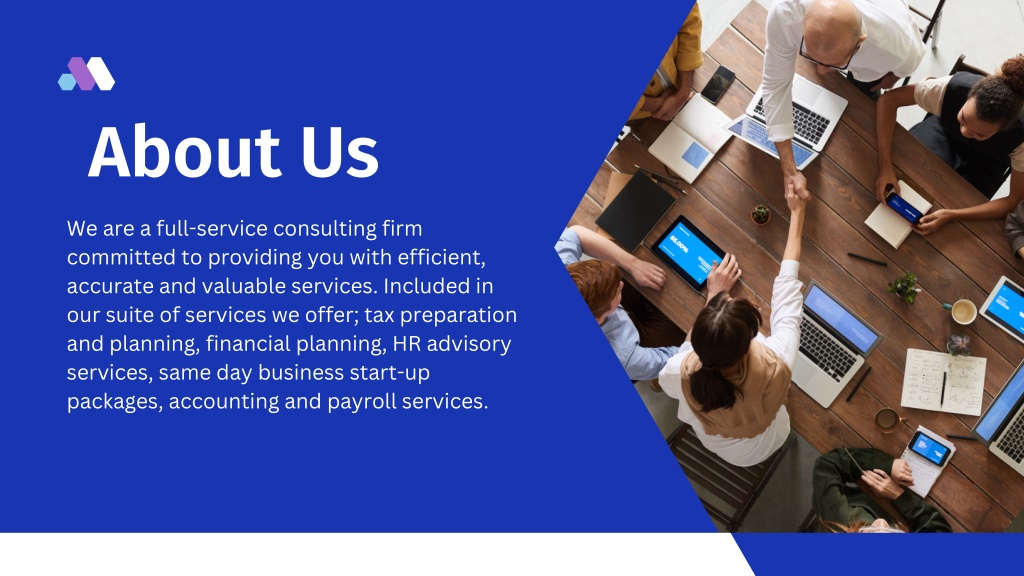 About Us

We are a full-service consulting firm committed to providing you with efficient, accurate and valuable services. Included in our suite of services we offer; tax preparation and planning, financial planning, HR advisory services, same day business start-up packages, accounting and payroll services.